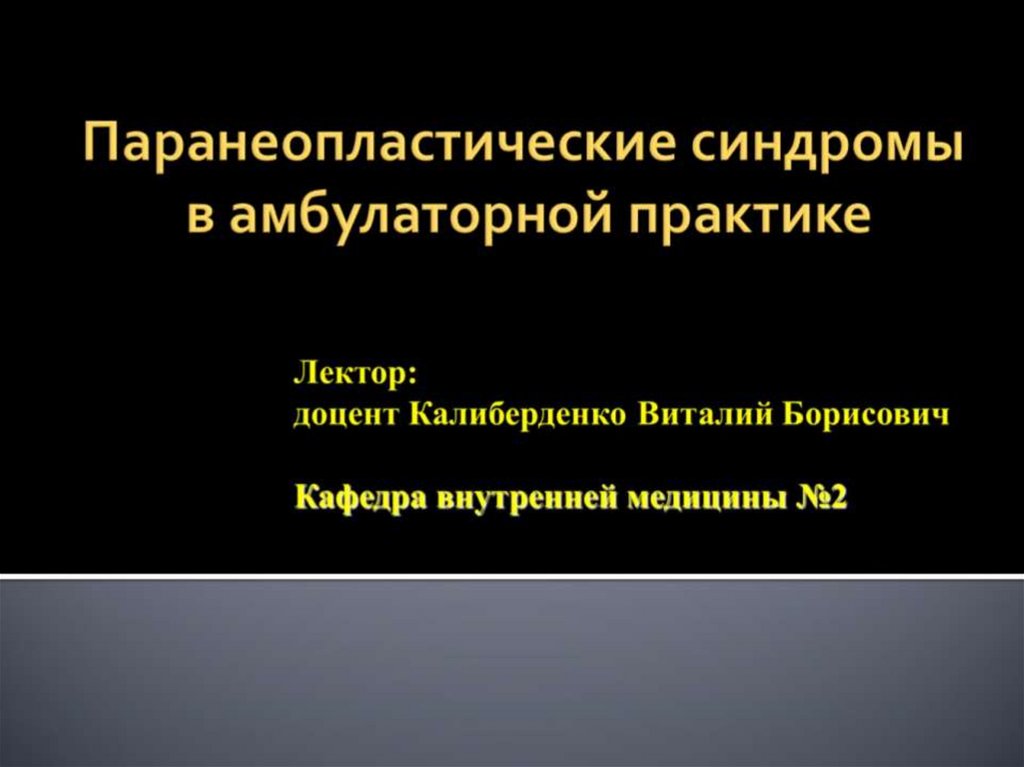 Паранеопластические синдромы в амбулаторной практике

Лектор:
доцент Калиберденко Виталий Борисович

Кафедра внутренней медицины №2